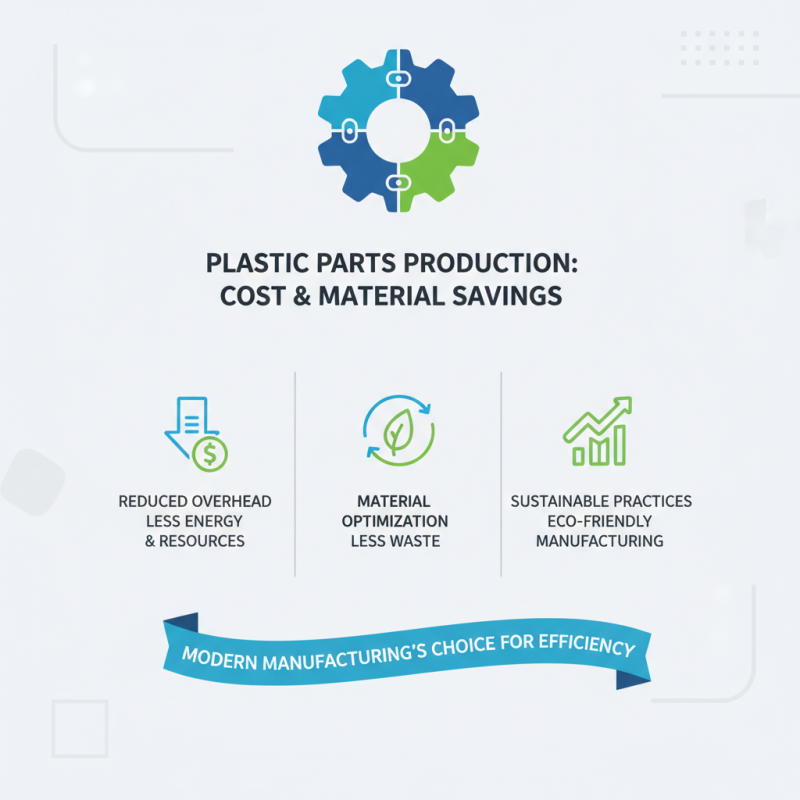 PLASTIC PARTS PRODUCTION:
COST & MATERIAL SAVINGS

REDUCED OVERHEAD
LESS ENERGY
& RESOURCES

MATERIAL
OPTIMIZATION
LESS WASTE

SUSTAINABLE PRACTICES
ECO-FRIENDLY
MANUFACTURING

MODERN MANUFACTURING'S CHOICE FOR EFFICIENCY